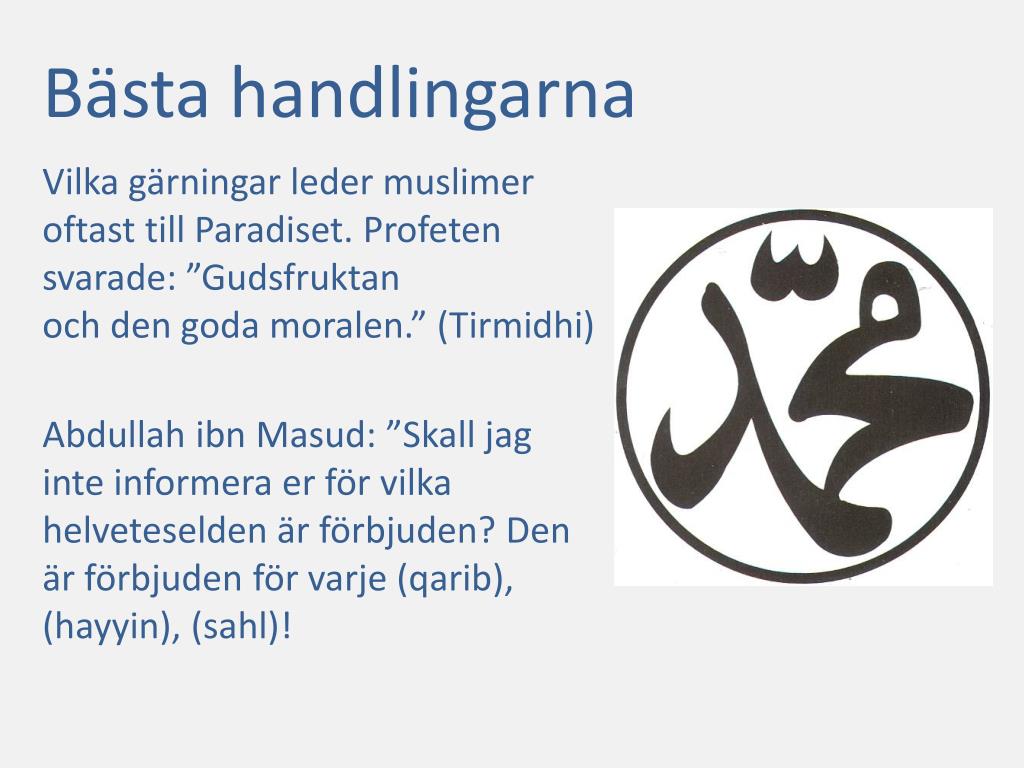 Bästa handlingarna

Vilka gärningar leder muslimer oftast till Paradiset. Profeten svarade: ”Gudsfruktan och den goda moralen.” (Tirmidhi)

Abdullah ibn Masud: ”Skall jag inte informera er för vilka helveteselden är förbjuden? Den är förbjuden för varje (qarib), (hayyin), (sahl)!

محمد